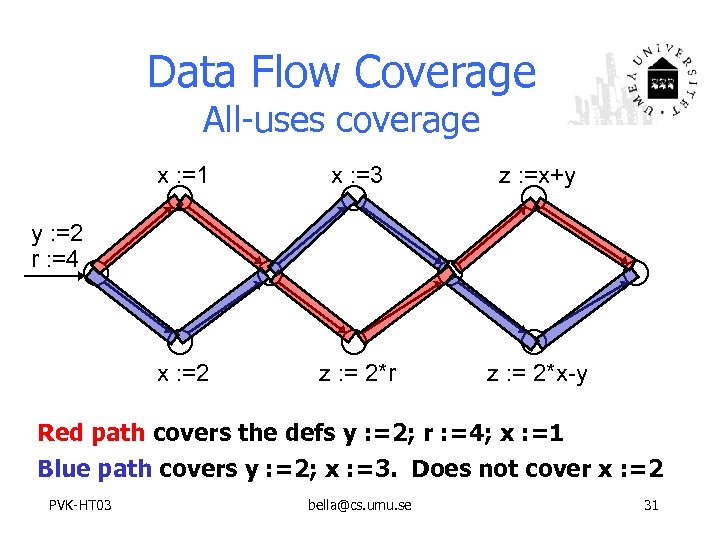 Data Flow Coverage
All-uses coverage

UMEÅ UNIVERSITET

x :=1

x :=3

z :=x+y

y :=2
r :=4

x :=2

z := 2*r

z := 2*x-y

Red path covers the defs y :=2; r :=4; x :=1

Blue path covers y :=2; x :=3. Does not cover x :=2

PVK-HT03

bella@cs.umu.se

31